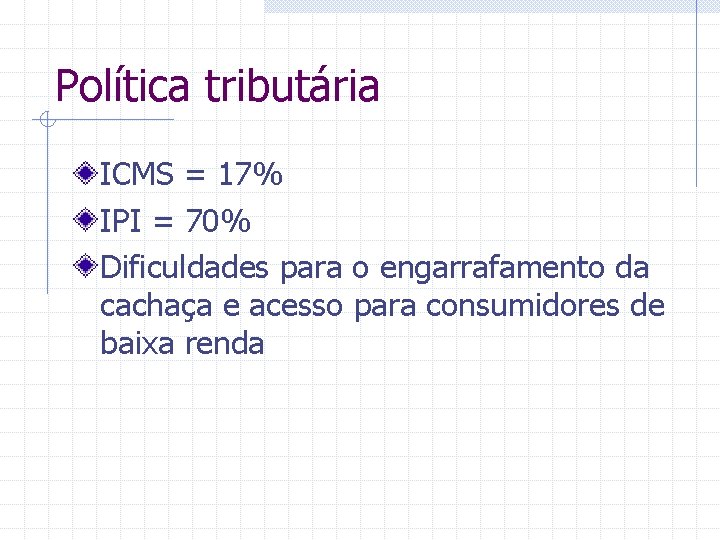 Política tributária

ICMS = 17%

IPI = 70%

Dificuldades para o engarrafamento da cachaça e acesso para consumidores de baixa renda